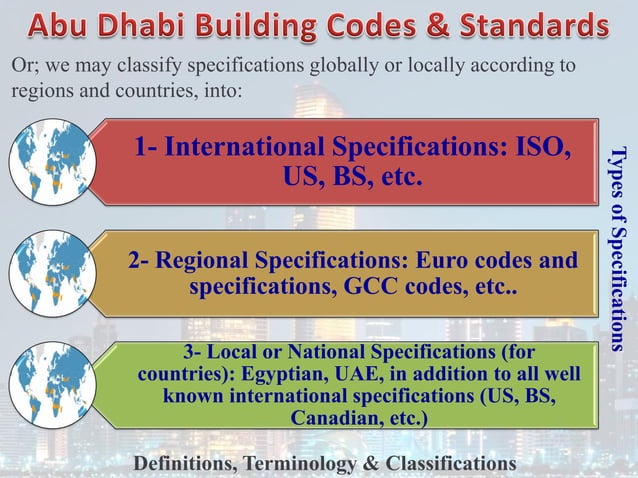 Abu Dhabi Building Codes & Standards

Or; we may classify specifications globally or locally according to regions and countries, into:

1- International Specifications: ISO, US, BS, etc.

2- Regional Specifications: Euro codes and specifications, GCC codes, etc..

3- Local or National Specifications (for countries): Egyptian, UAE, in addition to all well known international specifications (US, BS, Canadian, etc.)

Types of Specifications

Definitions, Terminology & Classifications